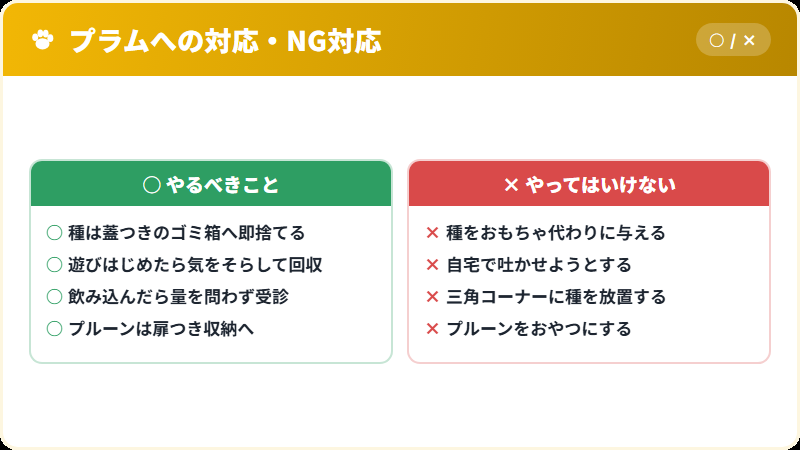 プラムへの対応・NG対応

○ / ×

○ やるべきこと

○ 種は蓋つきのゴミ箱へ即捨てる
○ 遊びはじめたら気をそらして回収
○ 飲み込んだら量を問わず受診
○ プルーンは扉つき収納へ

× やってはいけない

× 種をおもちゃ代わりに与える
× 自宅で吐かせようとする
× 三角コーナーに種を放置する
× プルーンをおやつにする